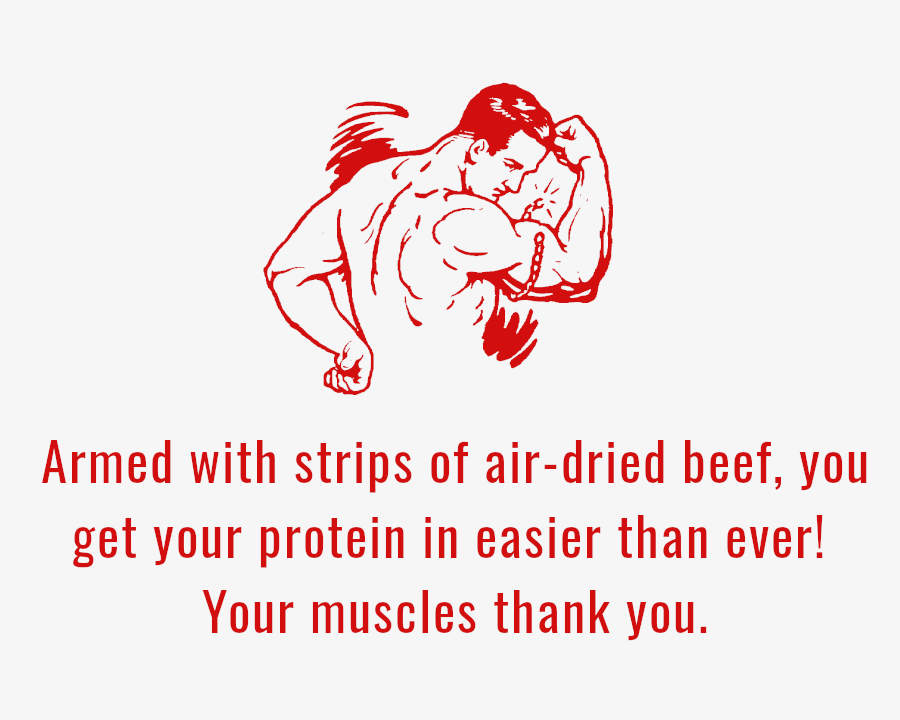 Armed with strips of air-dried beef, you get your protein in easier than ever! Your muscles thank you.